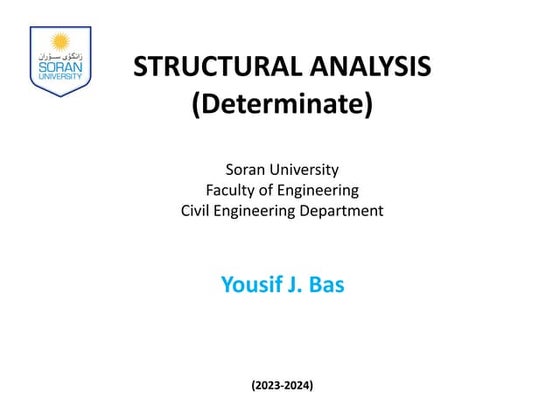 زانكۆی سۆران
SORAN
UNIVERSITY

STRUCTURAL ANALYSIS
(Determinate)

Soran University
Faculty of Engineering
Civil Engineering Department

Yousif J. Bas

(2023-2024)